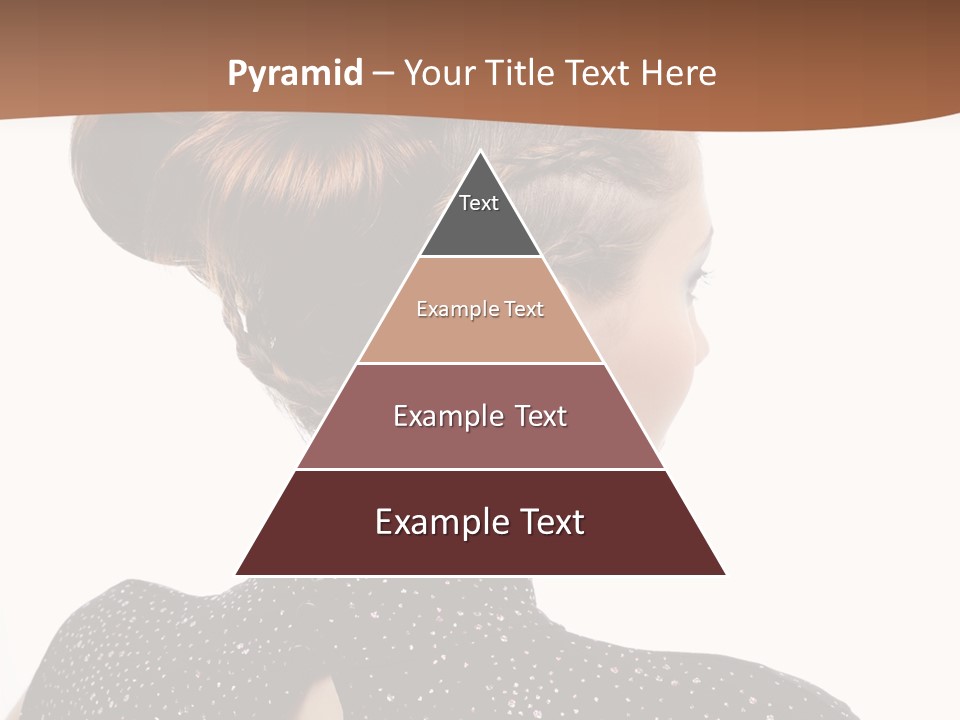 Pyramid – Your Title Text Here

Text

Example Text

Example Text

Example Text